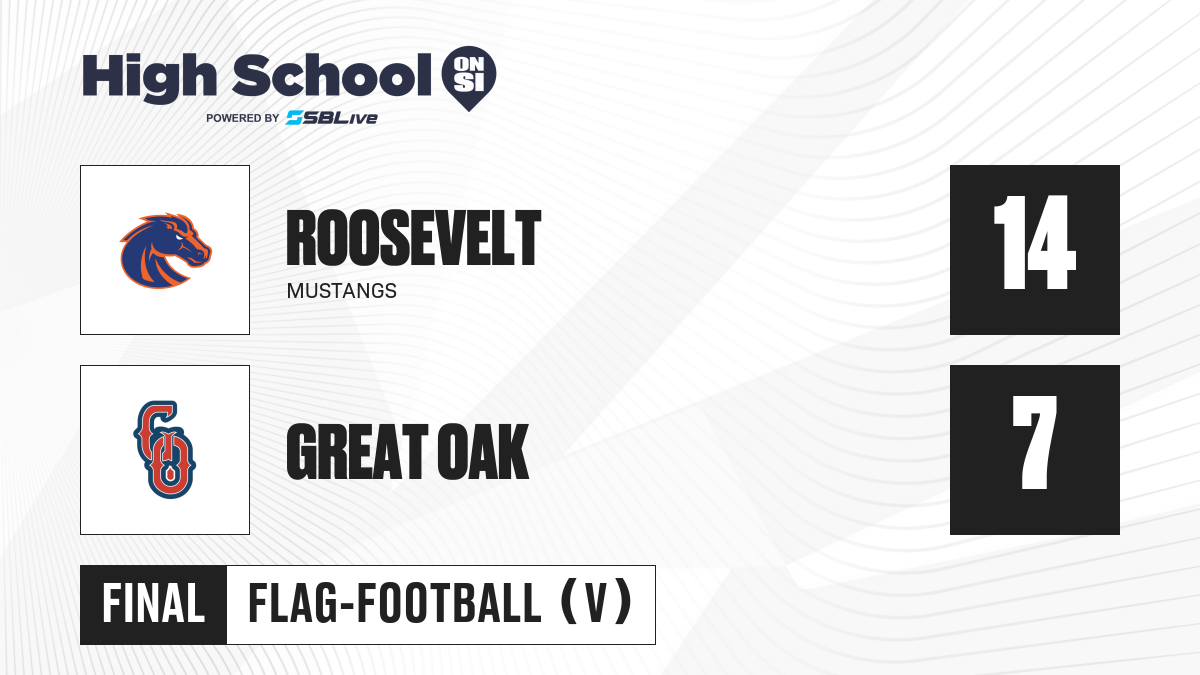 High School ON SI
POWERED BY SBLive

ROOSEVELT
MUSTANGS

14

GO

GREAT OAK

7

FINAL FLAG-FOOTBALL (V)